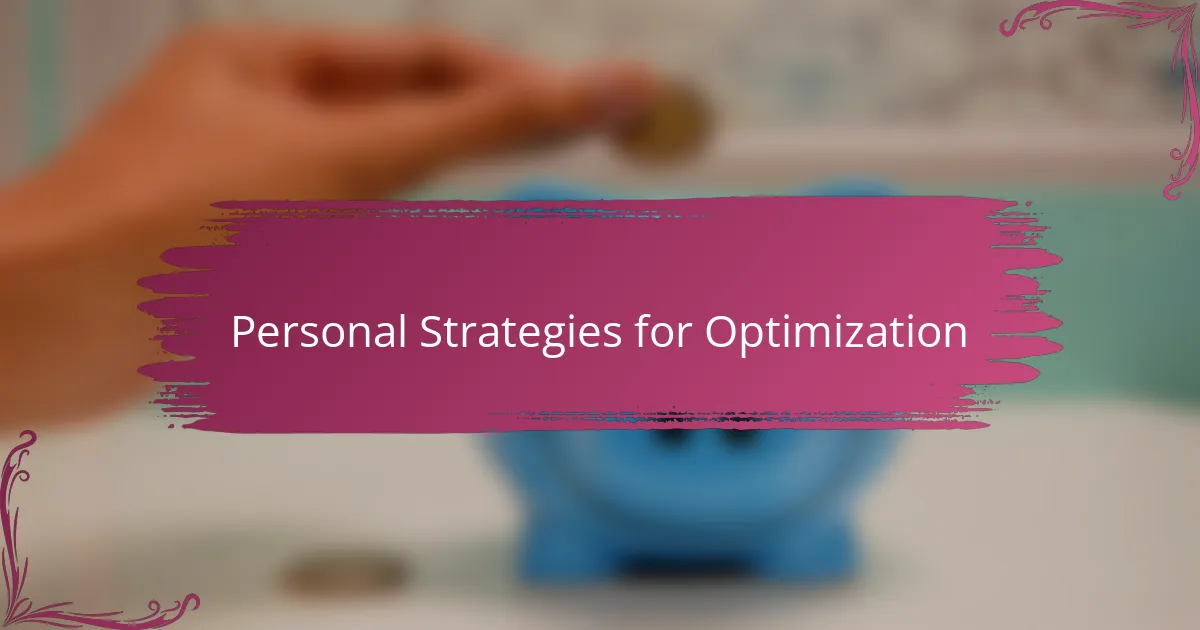 Personal Strategies for Optimization